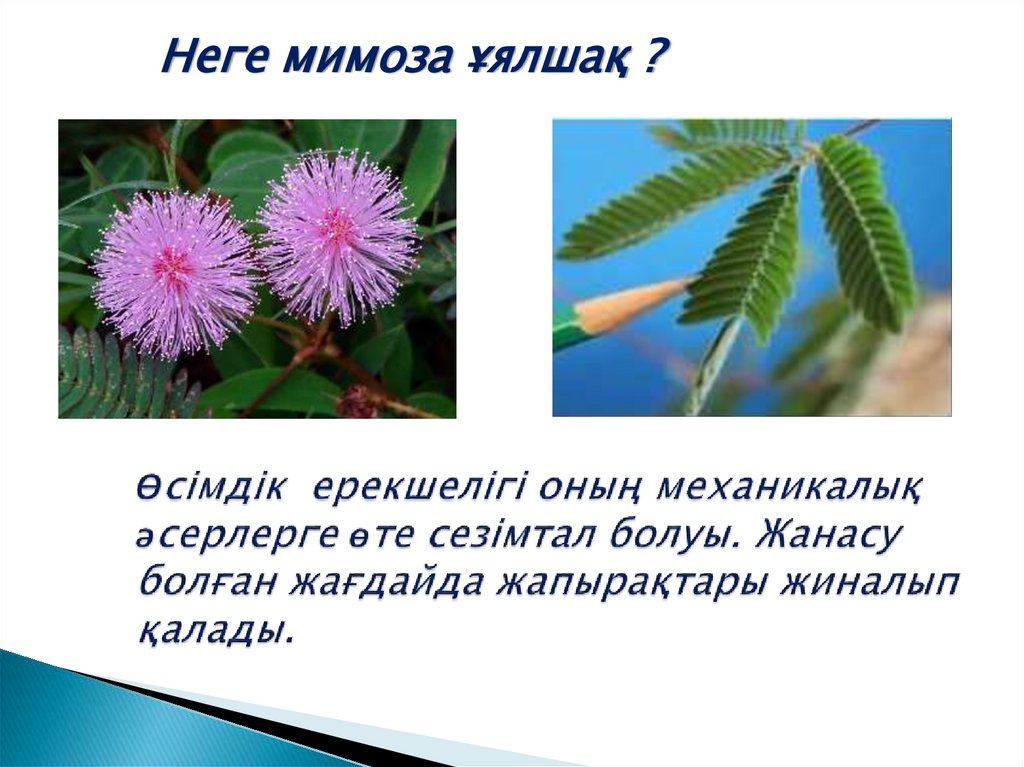 Неге мимоза ұялшақ ?

Өсімдік ерекшелігі оның механикалық әсерлерге өте сезімтал болуы. Жанасу болған жағдайда жапырақтары жиналып қалады.